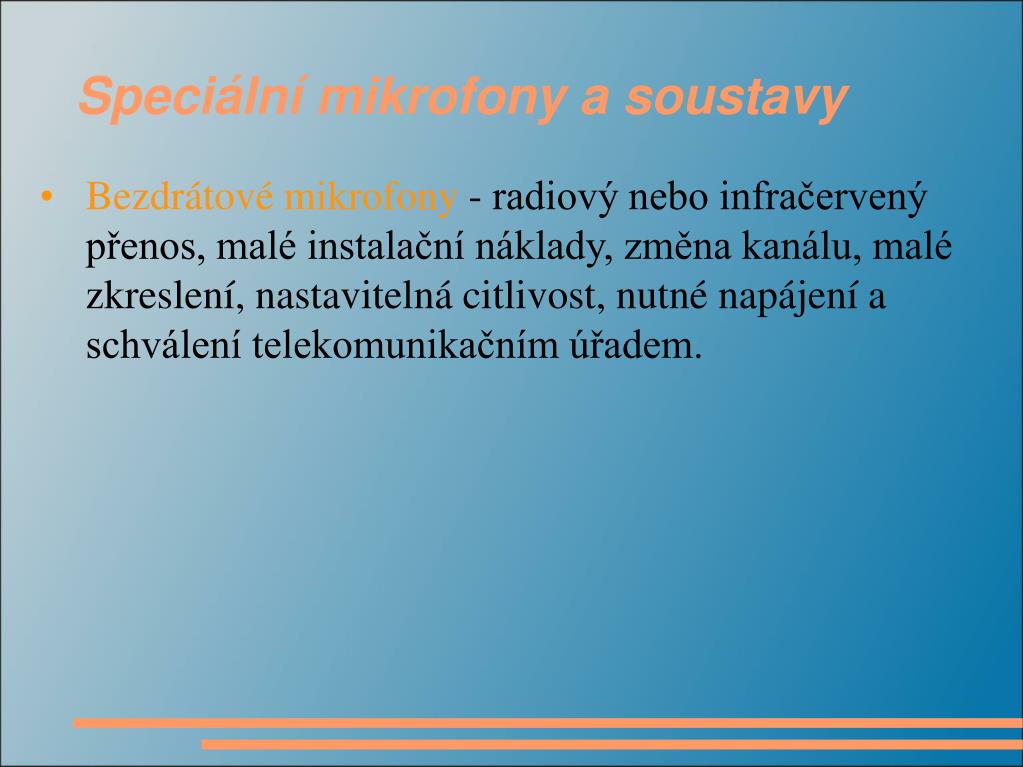 Speciální mikrofony a soustavy

• Bezdrátové mikrofony - radiový nebo infračervený přenos, malé instalační náklady, změna kanálu, malé zkreslení, nastavitelná citlivost, nutné napájení a schválení telekomunikačním úřadem.